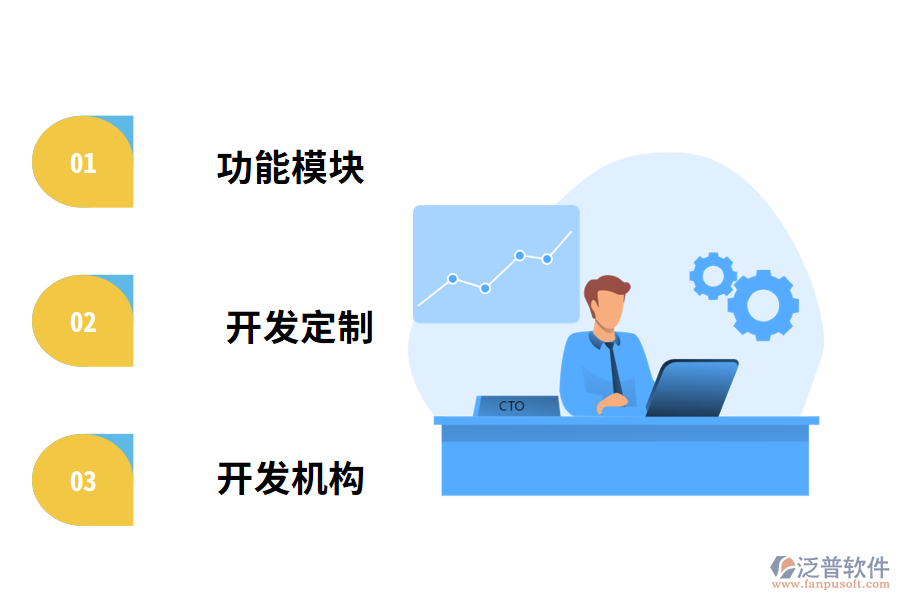 01

功能模块

02

开发定制

03

开发机构

CTO

泛普软件
www.fanpusoft.com